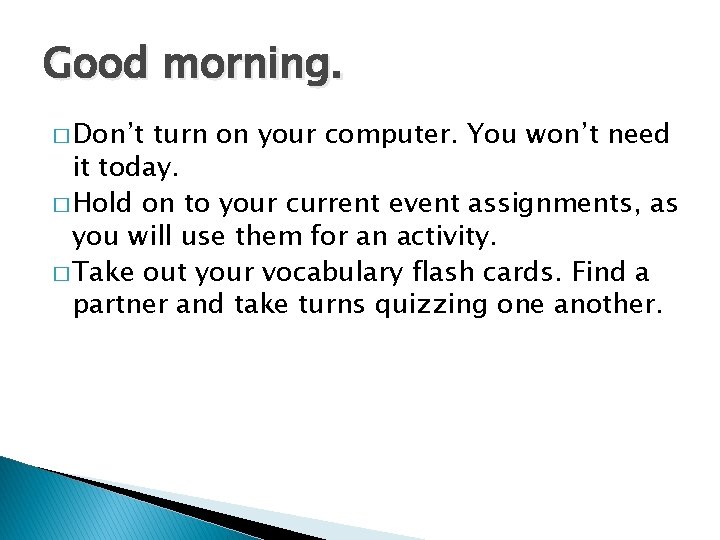 Good morning.

□ Don’t turn on your computer. You won’t need it today.

□ Hold on to your current event assignments, as you will use them for an activity.

□ Take out your vocabulary flash cards. Find a partner and take turns quizzing one another.